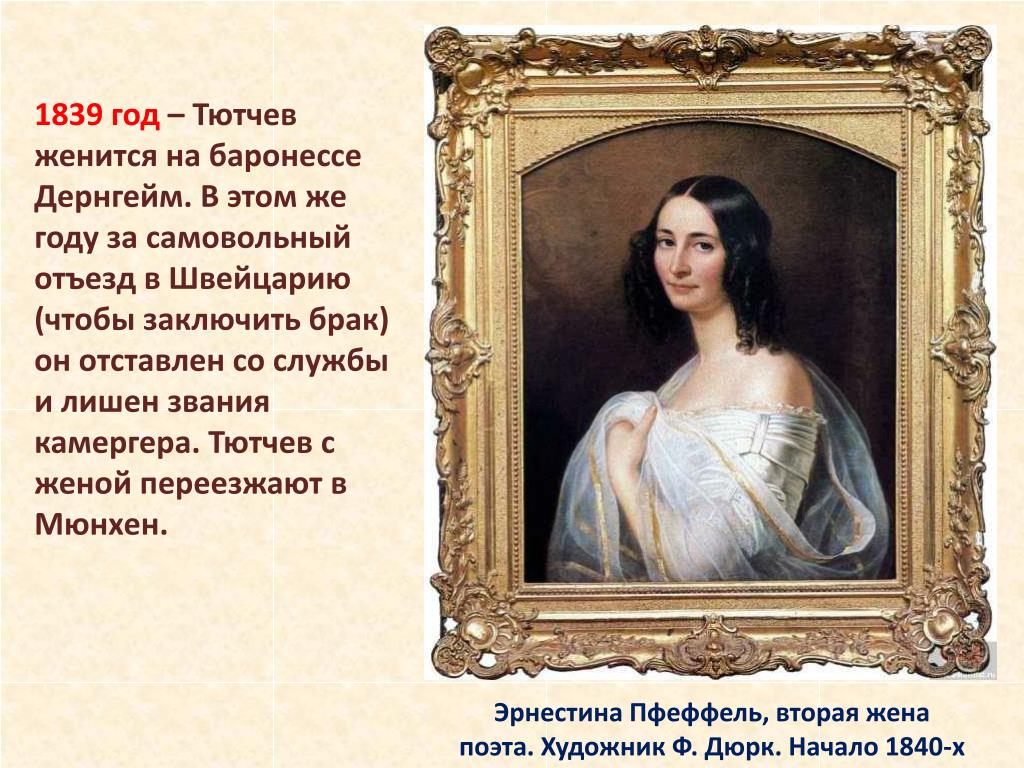 1839 год – Тютчев женится на баронессе Дернгейм. В этом же году за самовольный отъезд в Швейцарию (чтобы заключить брак) он отставлен со службы и лишен звания камергера. Тютчев с женой переезжают в Мюнхен.

Эрнестина Пфеффель, вторая жена поэта. Художник Ф. Дюрк. Начало 1840-х